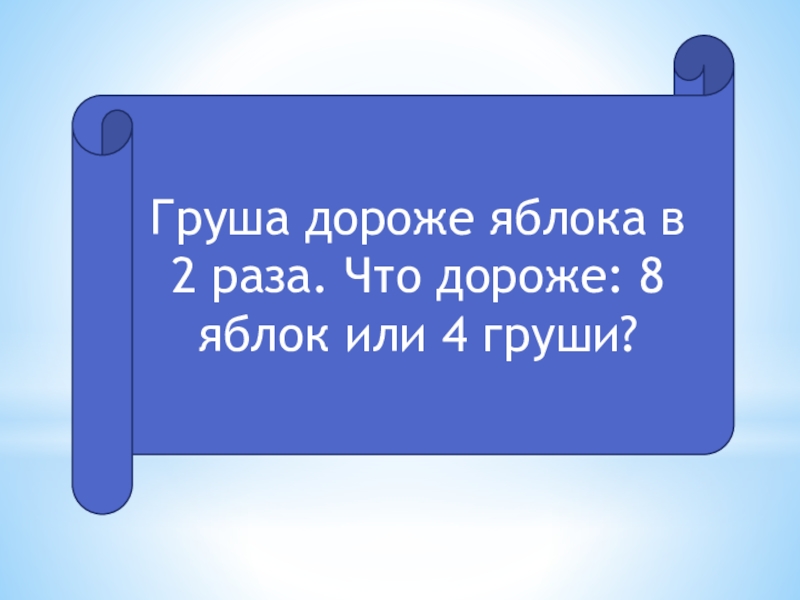 Груша дороже яблока в 2 раза. Что дороже: 8 яблок или 4 груши?